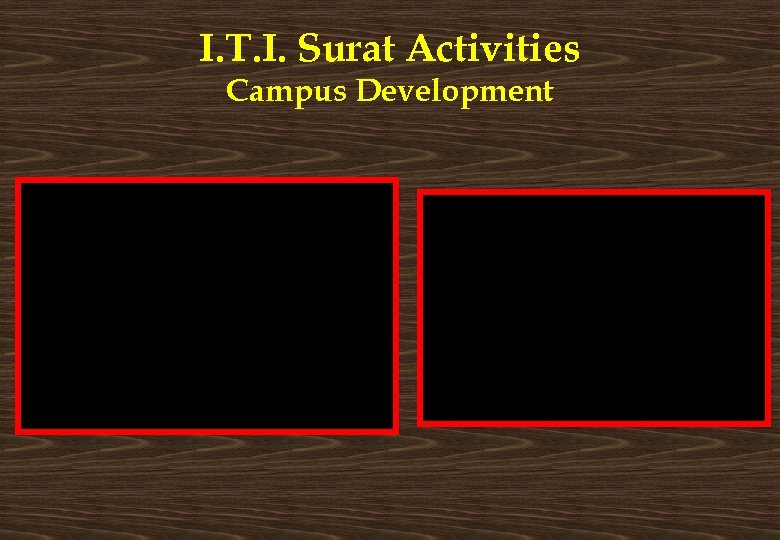 I.T.I. Surat Activities
Campus Development